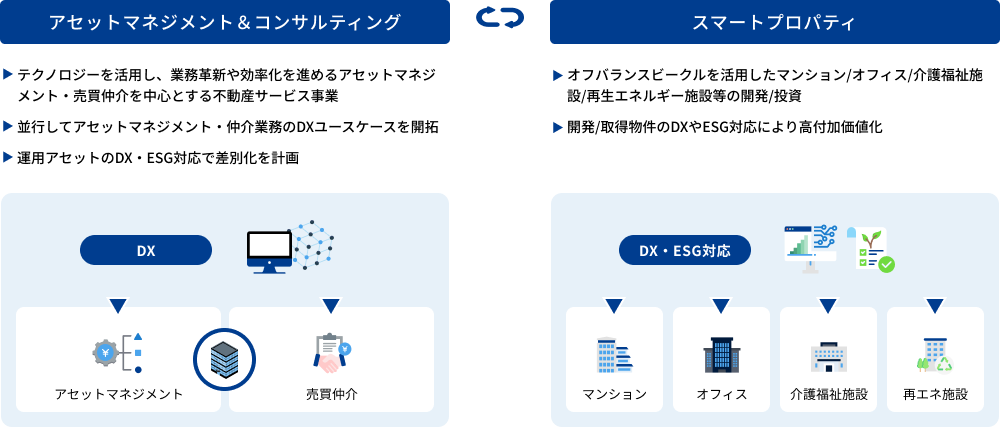 アセットマネジメント＆コンサルティング

▶ テクノロジーを活用し、業務革新や効率化を進めるアセットマネジメント・売買仲介を中心とする不動産サービス事業

▶ 並行してアセットマネジメント・仲介業務のDXユースケースを開拓

▶ 運用アセットのDX・ESG対応で差別化を計画

DX

アセットマネジメント

売買仲介

スマートプロパティ

▶ オフバランスビークルを活用したマンション/オフィス/介護福祉施設/再生エネルギー施設等の開発/投資

▶ 開発/取得物件のDXやESG対応により高付加価値化

DX・ESG対応

マンション

オフィス

介護福祉施設

再エネ施設